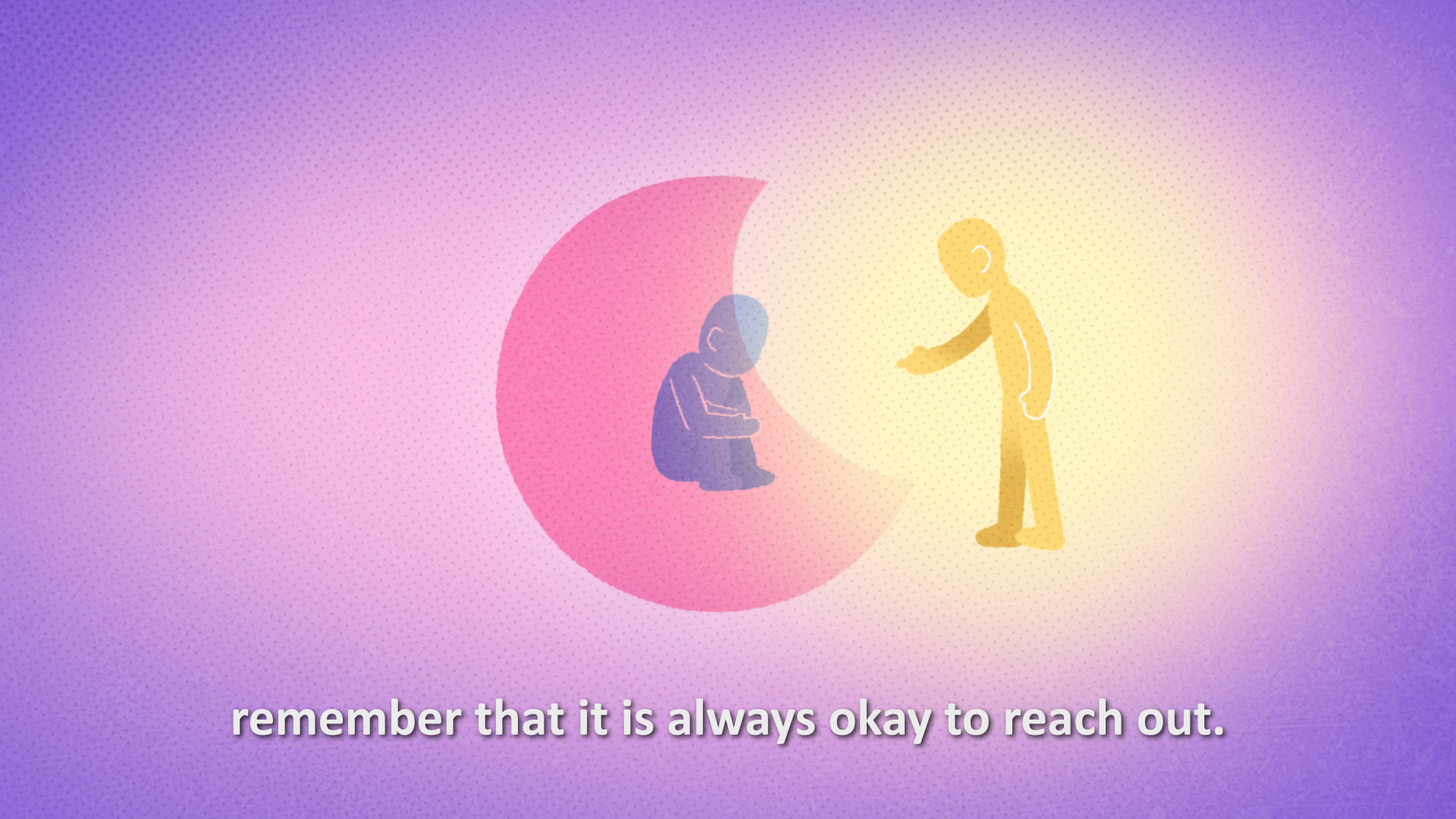 remember that it is always okay to reach out.